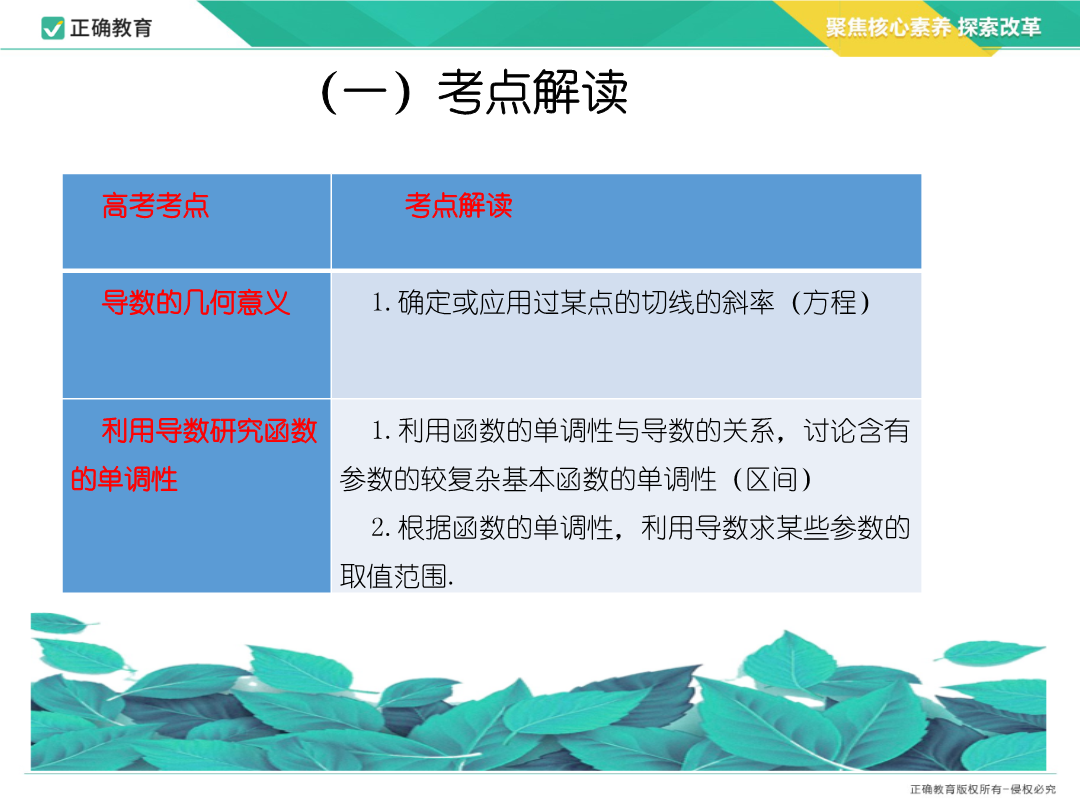 正确教育

聚焦核心素养 探索改革

（一）考点解读

| 高考考点 | 考点解读 |
|---|---|
| 导数的几何意义 | 1. 确定或应用过某点的切线的斜率（方程） |
| 利用导数研究函数的单调性 | 1. 利用函数的单调性与导数的关系，讨论含有参数的较复杂基本函数的单调性（区间） 2. 根据函数的单调性，利用导数求某些参数的取值范围. |

正确教育版权所有-侵权必究